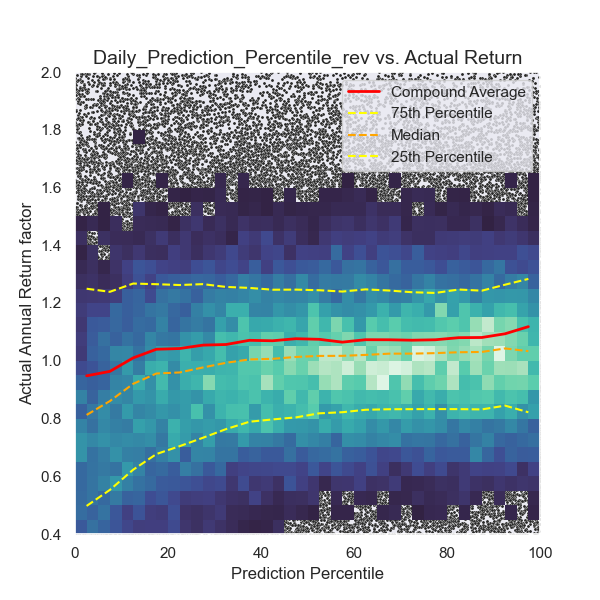 Daily_Prediction_Percentile_rev vs. Actual Return

Compound Average
75th Percentile
Median
25th Percentile

Actual Annual Return factor

2.0
1.8
1.6
1.4
1.2
1.0
0.8
0.6
0.4

0
20
40
60
80
100

Prediction Percentile